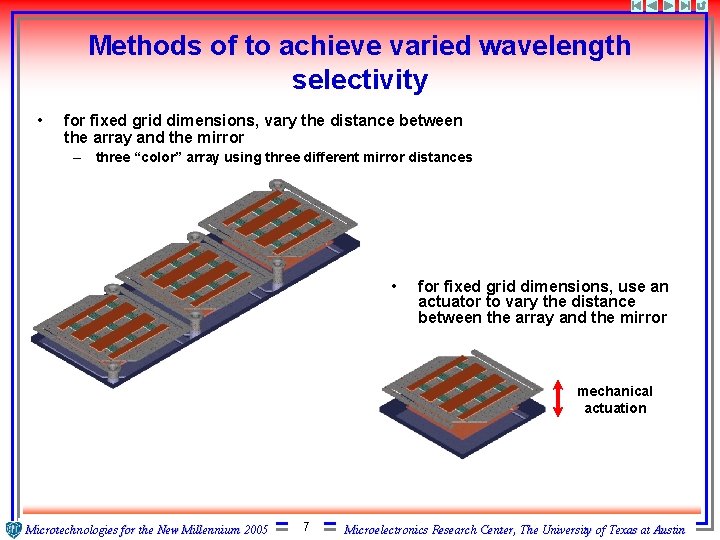 Methods of to achieve varied wavelength selectivity

• for fixed grid dimensions, vary the distance between the array and the mirror
– three “color” array using three different mirror distances

• for fixed grid dimensions, use an actuator to vary the distance between the array and the mirror

mechanical actuation

Microtechnologies for the New Millennium 2005 7 Microelectronics Research Center, The University of Texas at Austin